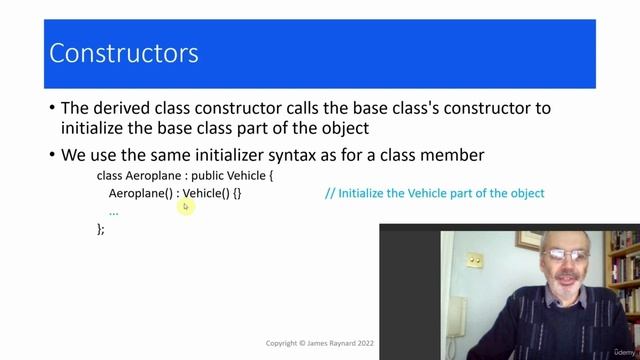 Constructors

• The derived class constructor calls the base class's constructor to initialize the base class part of the object

• We use the same initializer syntax as for a class member

class Aeroplane : public Vehicle {
Aeroplane() : Vehicle() {} // Initialize the Vehicle part of the object
...
};

Copyright © James Raynard 2022

Udemy